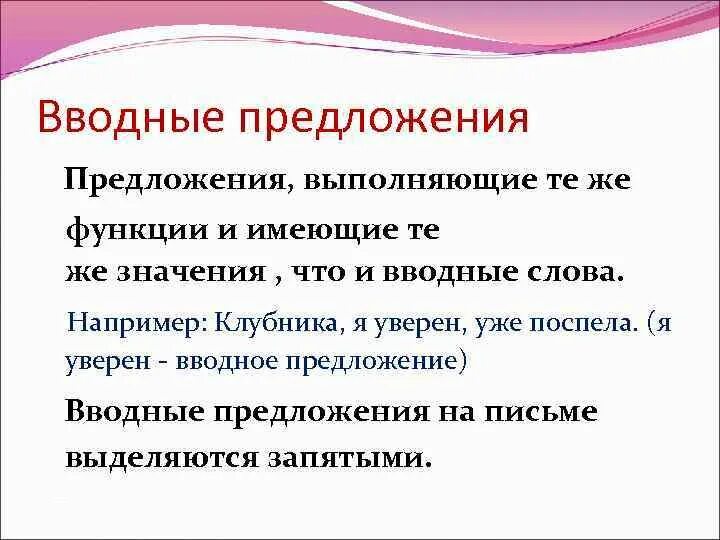 Вводные предложения

Предложения, выполняющие те же функции и имеющие те же значения , что и вводные слова.

Например: Клубника, я уверен, уже поспела. (я уверен - вводное предложение)

Вводные предложения на письме выделяются запятыми.